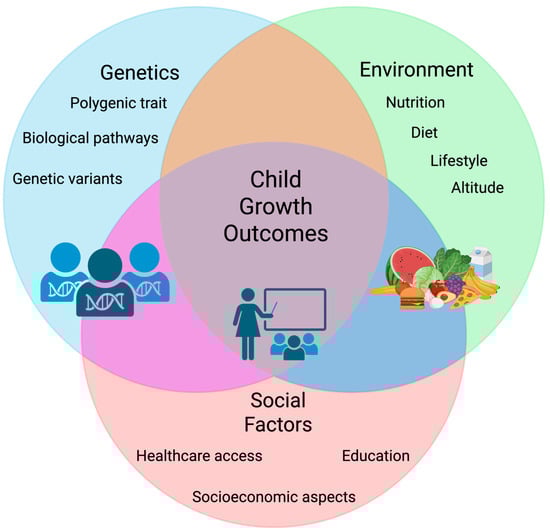 Genetics

Polygenic trait

Biological pathways

Genetic variants

Environment

Nutrition

Diet

Lifestyle

Altitude

Child Growth Outcomes

Social Factors

Healthcare access

Education

Socioeconomic aspects